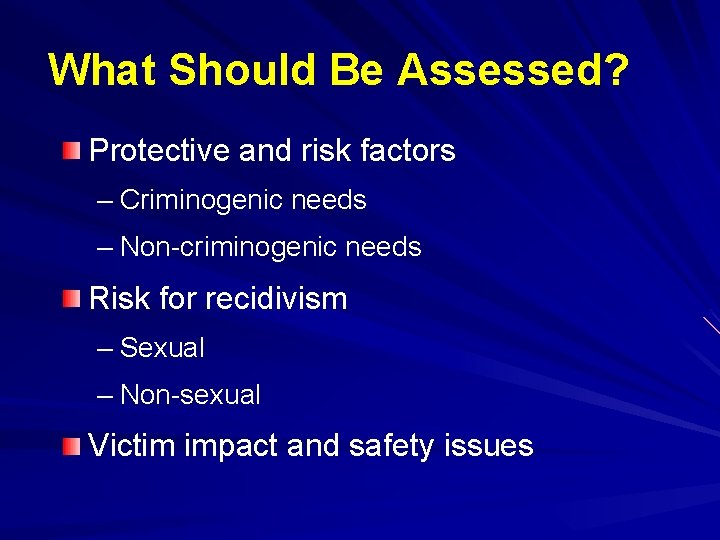 What Should Be Assessed?

Protective and risk factors

– Criminogenic needs

– Non-criminogenic needs

Risk for recidivism

– Sexual

– Non-sexual

Victim impact and safety issues